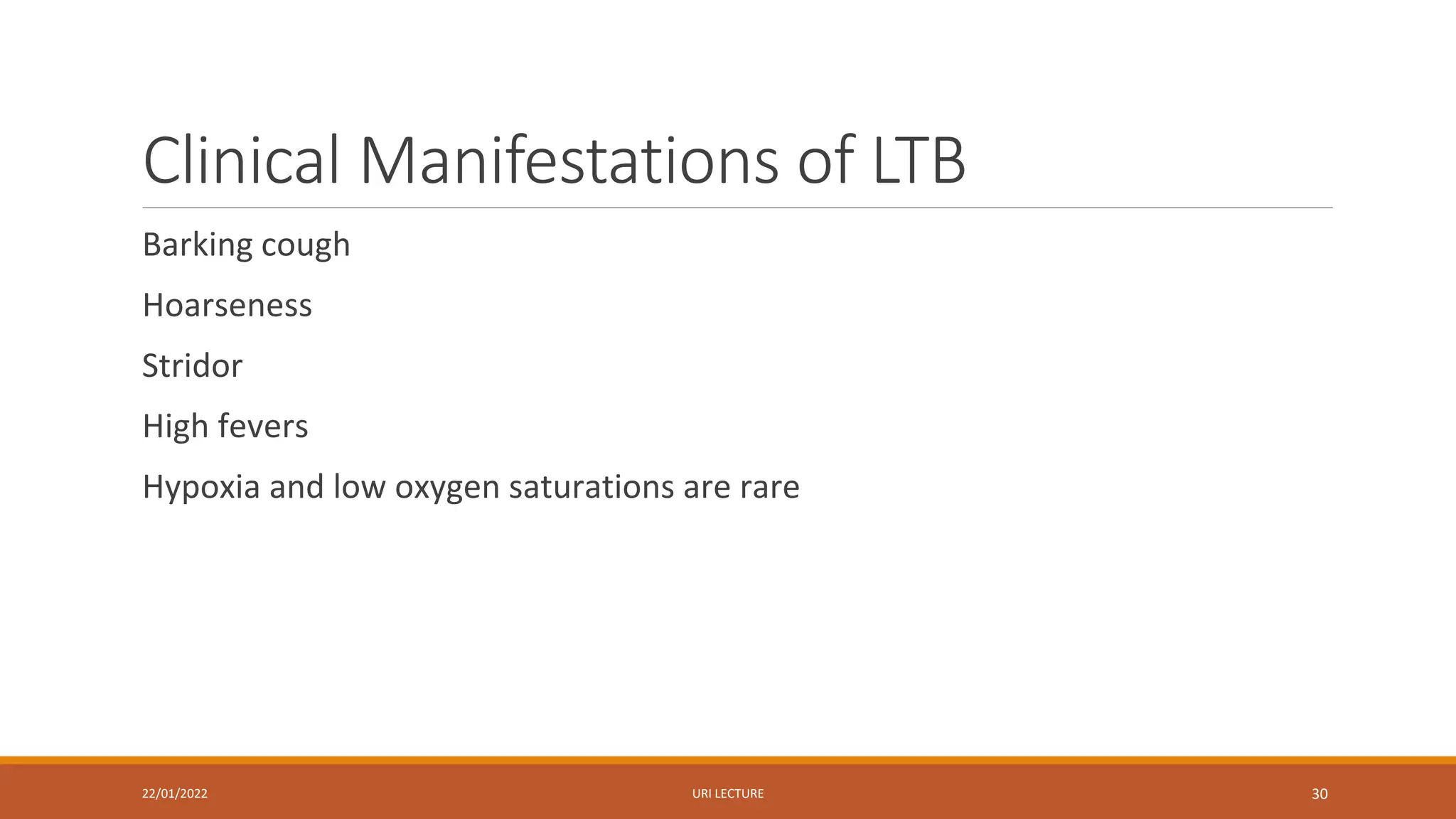 Clinical Manifestations of LTB

Barking cough

Hoarseness

Stridor

High fevers

Hypoxia and low oxygen saturations are rare

22/01/2022

URI LECTURE

30